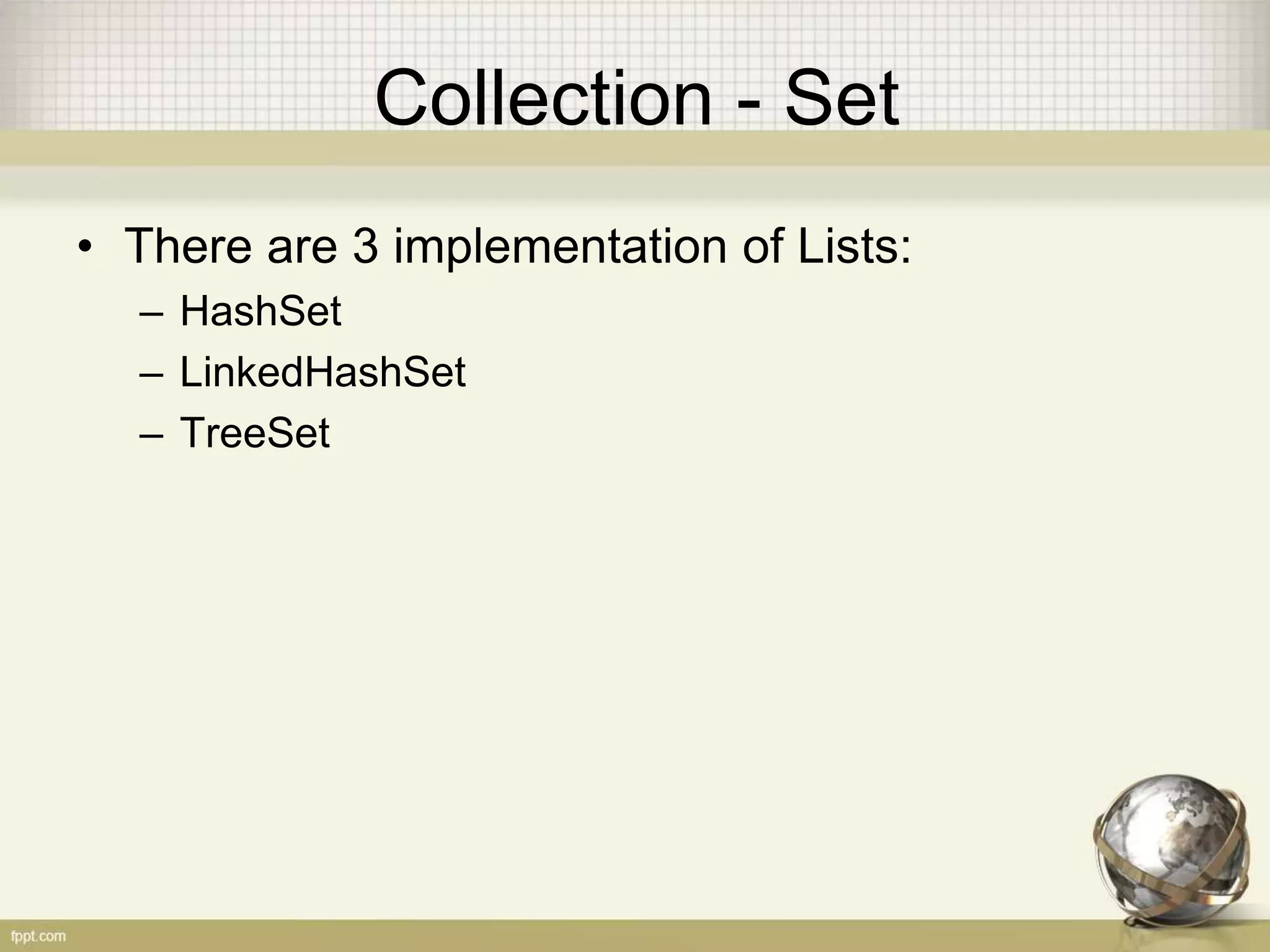 Collection - Set

• There are 3 implementation of Lists:
– HashSet
– LinkedHashSet
– TreeSet

fppt.com